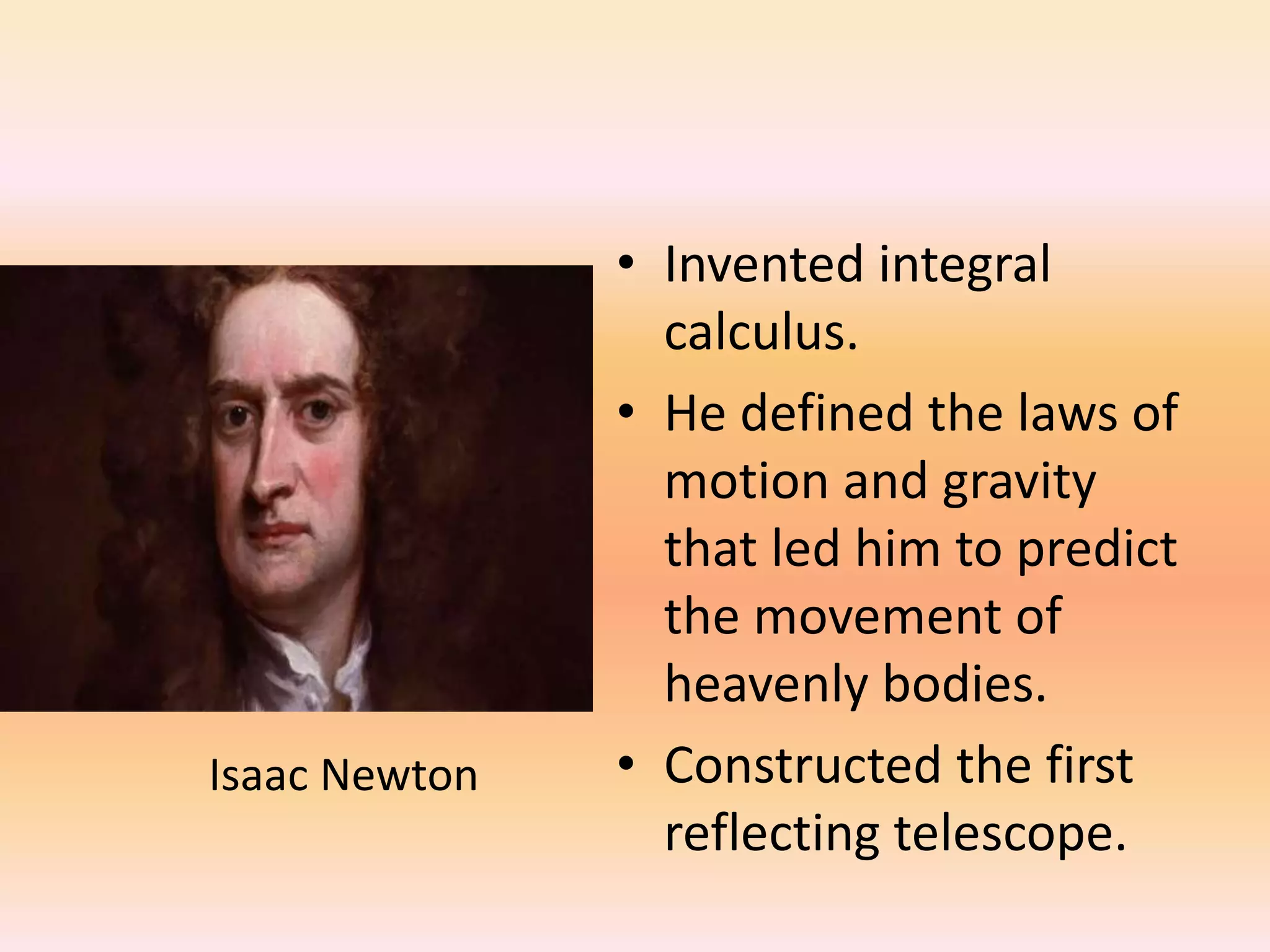 Isaac Newton

• Invented integral calculus.

• He defined the laws of motion and gravity that led him to predict the movement of heavenly bodies.

• Constructed the first reflecting telescope.